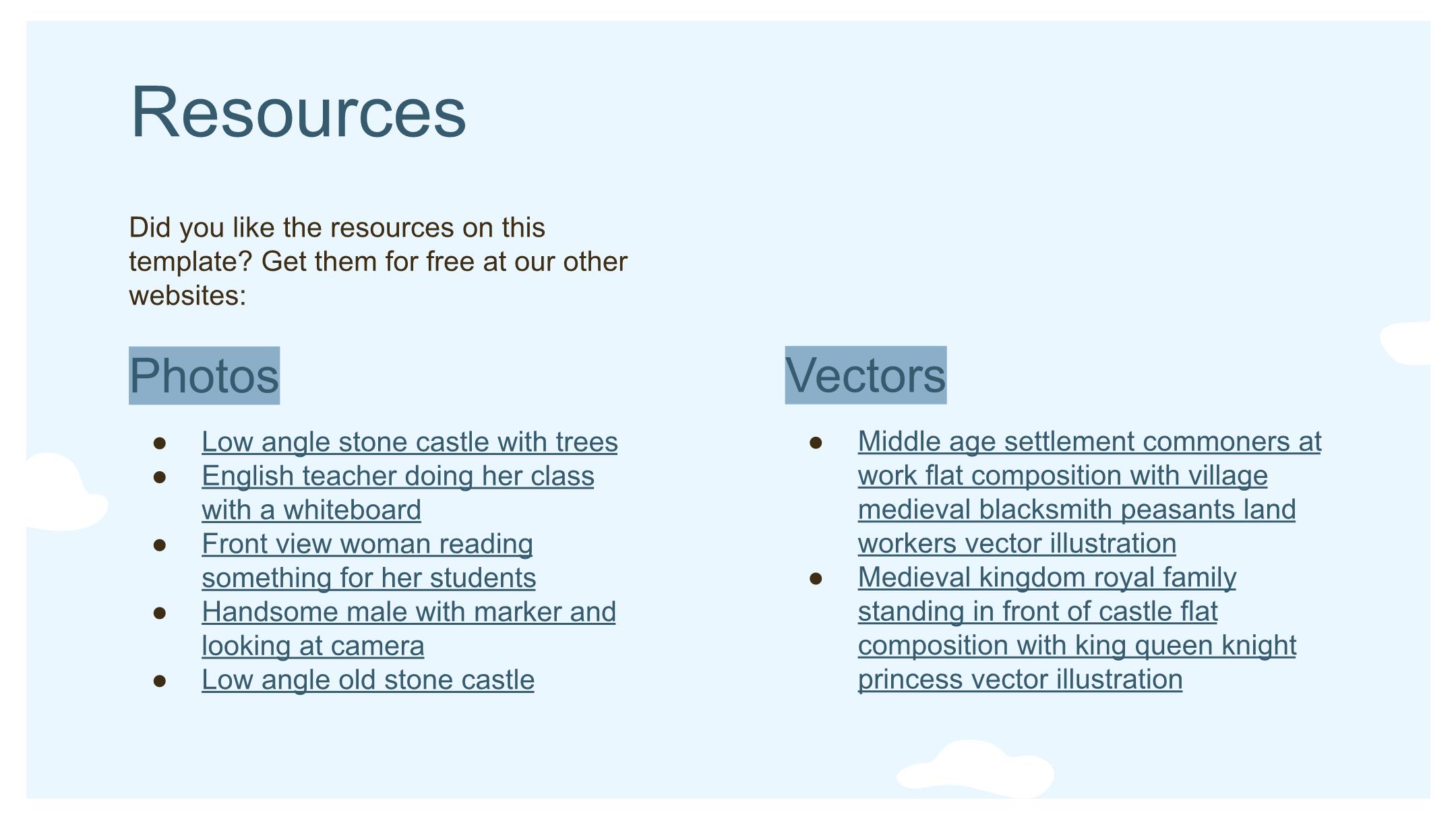 Resources

Did you like the resources on this template? Get them for free at our other websites:

Photos

- Low angle stone castle with trees
- English teacher doing her class with a whiteboard
- Front view woman reading something for her students
- Handsome male with marker and looking at camera
- Low angle old stone castle

Vectors

- Middle age settlement commoners at work flat composition with village medieval blacksmith peasants land workers vector illustration
- Medieval kingdom royal family standing in front of castle flat composition with king queen knight princess vector illustration